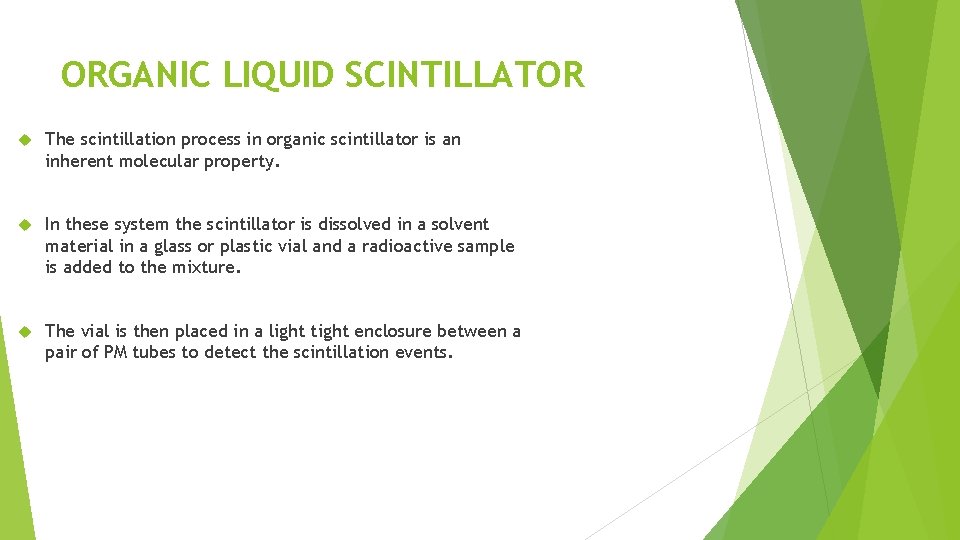 ORGANIC LIQUID SCINTILLATOR

The scintillation process in organic scintillator is an inherent molecular property.

In these system the scintillator is dissolved in a solvent material in a glass or plastic vial and a radioactive sample is added to the mixture.

The vial is then placed in a light tight enclosure between a pair of PM tubes to detect the scintillation events.